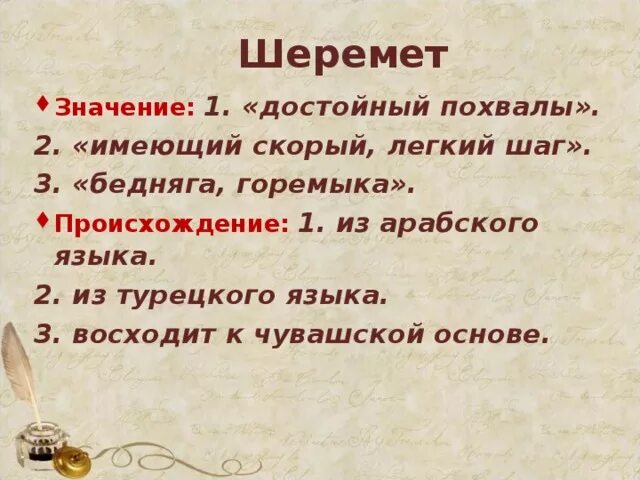 Шеремет

Значение: 1. «достойный похвалы».
2. «имеющий скорый, легкий шаг».
3. «бедняга, горемыка».

Происхождение: 1. из арабского языка.
2. из турецкого языка.
3. восходит к чувашской основе.